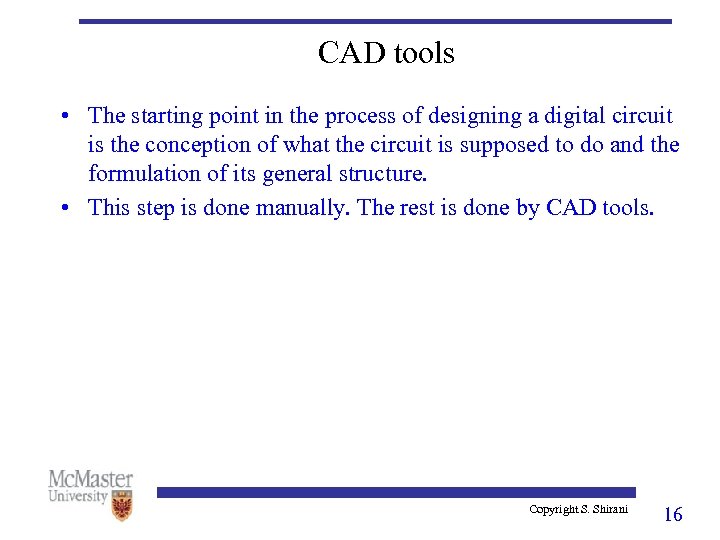 CAD tools

• The starting point in the process of designing a digital circuit is the conception of what the circuit is supposed to do and the formulation of its general structure.

• This step is done manually. The rest is done by CAD tools.

McMaster University

Copyright S. Shirani

16